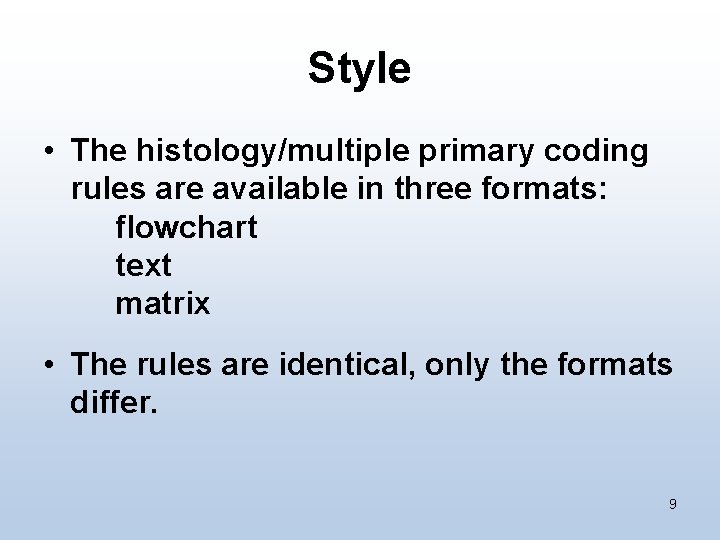 Style

• The histology/multiple primary coding rules are available in three formats:
flowchart
text
matrix

• The rules are identical, only the formats differ.

9